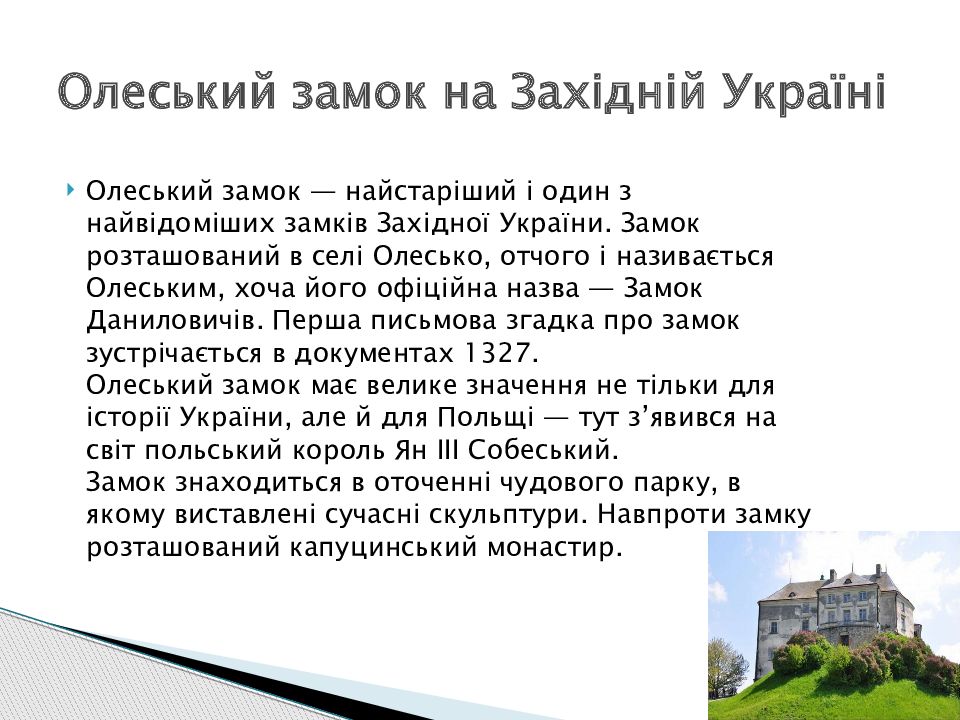 Олеський замок на Західній Україні

Олеський замок — найстаріший і один з найвідоміших замків Західної України. Замок розташований в селі Олесько, отчого і називається Олеським, хоча його офіційна назва — Замок Даниловичів. Перша письмова згадка про замок зустрічається в документах 1327.
Олеський замок має велике значення не тільки для історії України, але й для Польщі — тут з'явився на світ польський король Ян III Собеський.
Замок знаходиться в оточенні чудового парку, в якому виставлені сучасні скульптури. Навпроти замку розташований капуцинський монастир.